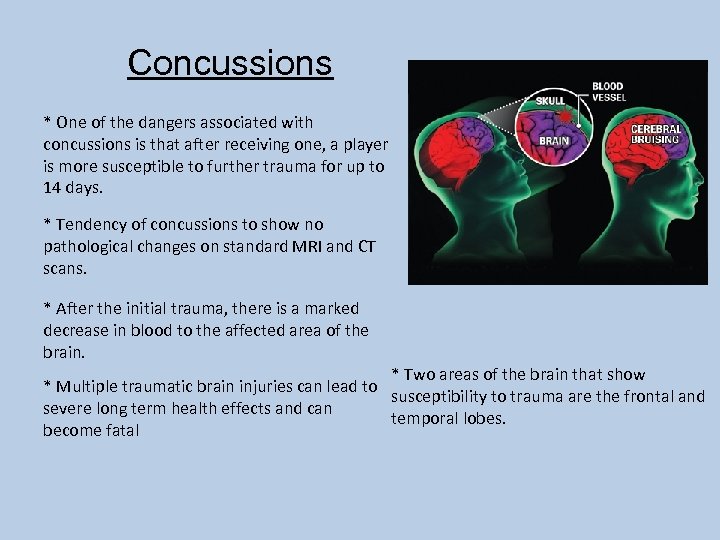 Concussions

* One of the dangers associated with concussions is that after receiving one, a player is more susceptible to further trauma for up to 14 days.

* Tendency of concussions to show no pathological changes on standard MRI and CT scans.

* After the initial trauma, there is a marked decrease in blood to the affected area of the brain.

* Multiple traumatic brain injuries can lead to severe long term health effects and can become fatal

SKULL
BLOOD VESSEL
BRAIN
CEREBRAL BRUISING

* Two areas of the brain that show susceptibility to trauma are the frontal and temporal lobes.